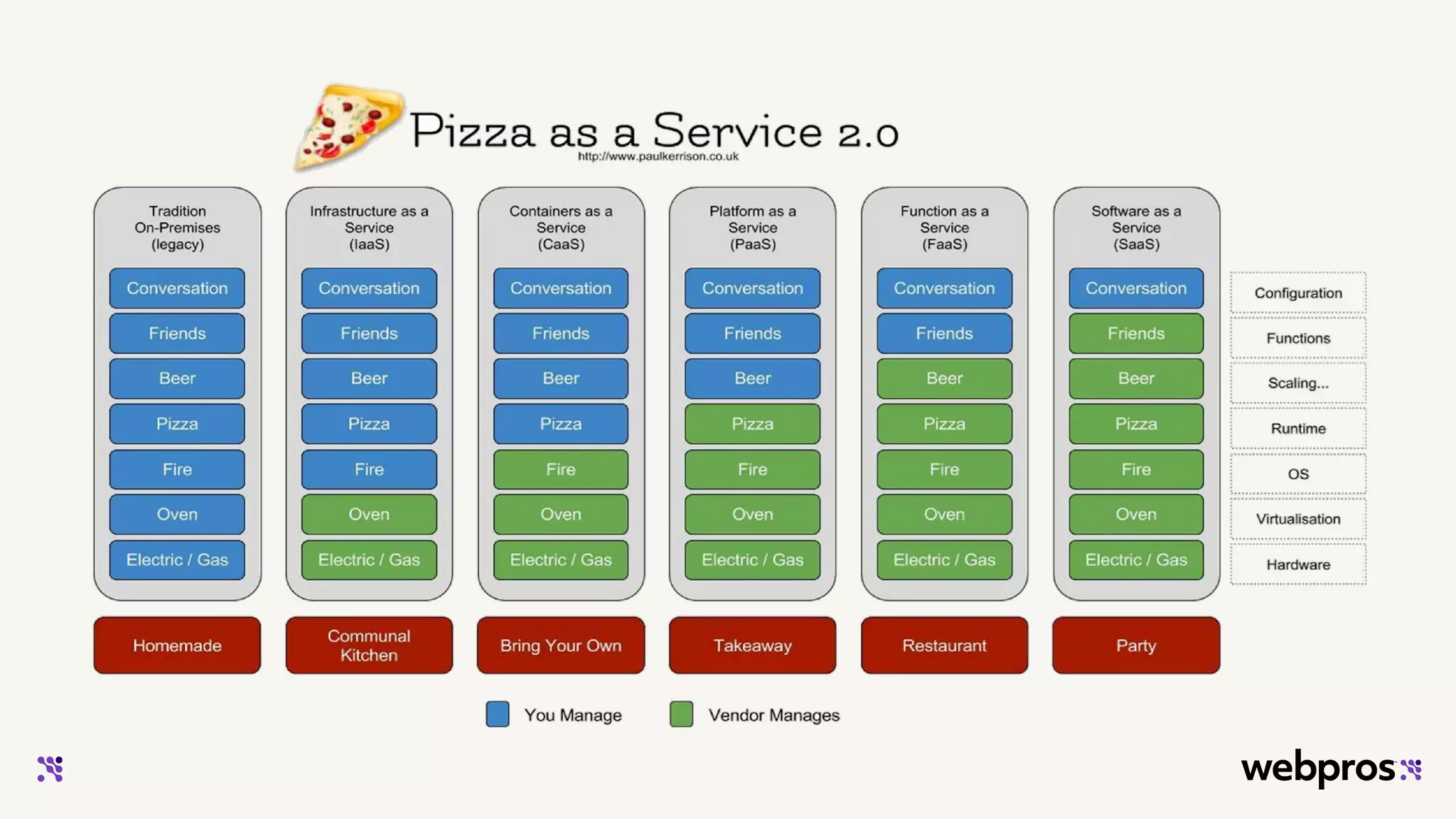 Pizza as a Service 2.0
http://www.paulkerrison.co.uk

Tradition On-Premises (legacy)
Conversation
Friends
Beer
Pizza
Fire
Oven
Electric / Gas
Homemade

Infrastructure as a Service (IaaS)
Conversation
Friends
Beer
Pizza
Fire
Oven
Electric / Gas
Communal Kitchen

Containers as a Service (CaaS)
Conversation
Friends
Beer
Pizza
Fire
Oven
Electric / Gas
Bring Your Own

Platform as a Service (PaaS)
Conversation
Friends
Beer
Pizza
Fire
Oven
Electric / Gas
Takeaway

Function as a Service (FaaS)
Conversation
Friends
Beer
Pizza
Fire
Oven
Electric / Gas
Restaurant

Software as a Service (SaaS)
Conversation
Friends
Beer
Pizza
Fire
Oven
Electric / Gas
Party

Configuration
Functions
Scaling...
Runtime
OS
Virtualisation
Hardware

You Manage
Vendor Manages

webpros